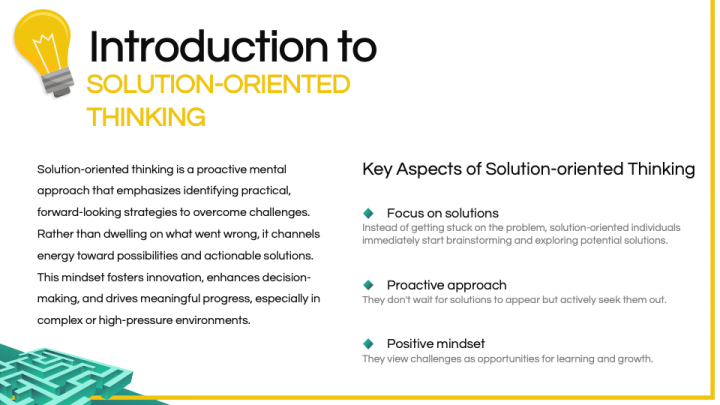 Introduction to
SOLUTION-ORIENTED THINKING

Solution-oriented thinking is a proactive mental approach that emphasizes identifying practical, forward-looking strategies to overcome challenges. Rather than dwelling on what went wrong, it channels energy toward possibilities and actionable solutions. This mindset fosters innovation, enhances decision-making, and drives meaningful progress, especially in complex or high-pressure environments.

Key Aspects of Solution-oriented Thinking

Focus on solutions
Instead of getting stuck on the problem, solution-oriented individuals immediately start brainstorming and exploring potential solutions.

Proactive approach
They don't wait for solutions to appear but actively seek them out.

Positive mindset
They view challenges as opportunities for learning and growth.